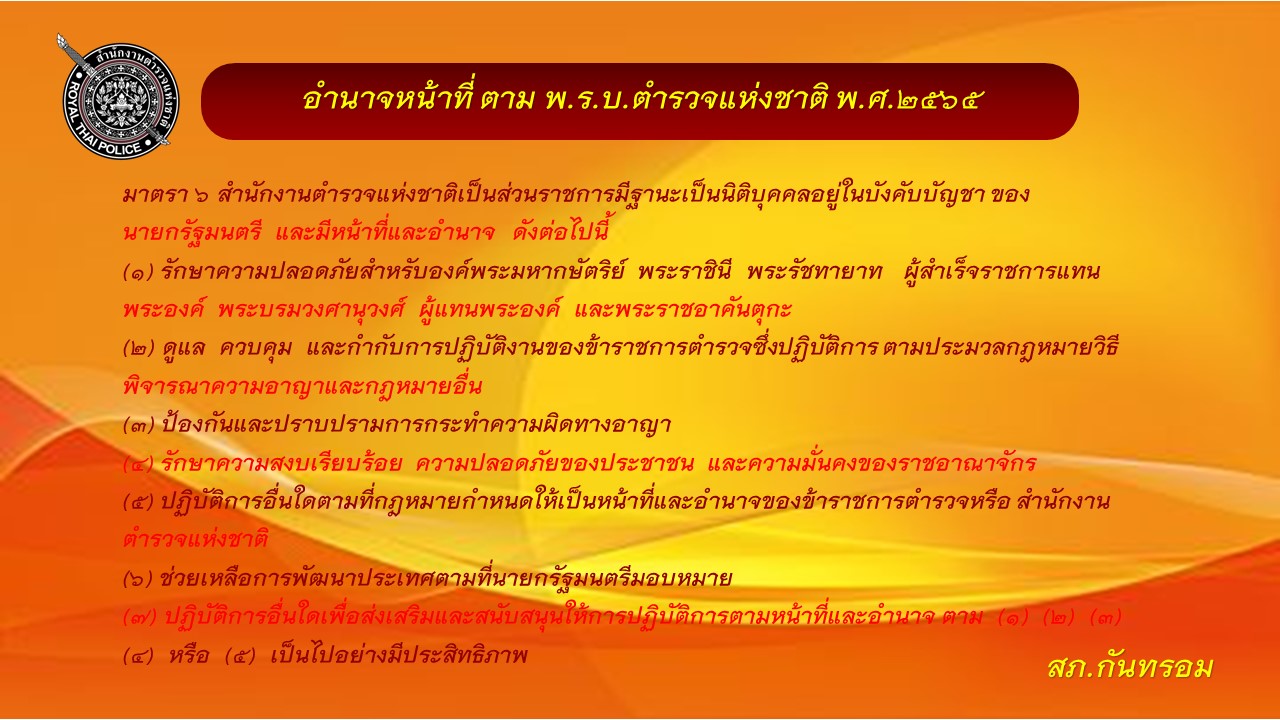 สำนักงานตำรวจแห่งชาติ
ROYAL THAI POLICE

อำนาจหน้าที่ ตาม พ.ร.บ.ตำรวจแห่งชาติ พ.ศ.๒๕๖๕

มาตรา ๖ สำนักงานตำรวจแห่งชาติเป็นส่วนราชการมีฐานะเป็นนิติบุคคลอยู่ในบังคับบัญชา ของนายกรัฐมนตรี และมีหน้าที่และอำนาจ ดังต่อไปนี้

(๑) รักษาความปลอดภัยสำหรับองค์พระมหากษัตริย์ พระราชินี พระรัชทายาท ผู้สำเร็จราชการแทนพระองค์ พระบรมวงศานุวงศ์ ผู้แทนพระองค์ และพระราชอาคันตุกะ

(๒) ดูแล ควบคุม และกำกับการปฏิบัติงานของข้าราชการตำรวจซึ่งปฏิบัติการ ตามประมวลกฎหมายวิธีพิจารณาความอาญาและกฎหมายอื่น

(๓) ป้องกันและปราบปรามการกระทำความผิดทางอาญา

(๔) รักษาความสงบเรียบร้อย ความปลอดภัยของประชาชน และความมั่นคงของราชอาณาจักร

(๕) ปฏิบัติการอื่นใดตามที่กฎหมายกำหนดให้เป็นหน้าที่และอำนาจของข้าราชการตำรวจหรือ สำนักงานตำรวจแห่งชาติ

(๖) ช่วยเหลือการพัฒนาประเทศตามที่นายกรัฐมนตรีมอบหมาย

(๗) ปฏิบัติการอื่นใดเพื่อส่งเสริมและสนับสนุนให้การปฏิบัติการตามหน้าที่และอำนาจ ตาม (๑) (๒) (๓) (๔) หรือ (๕) เป็นไปอย่างมีประสิทธิภาพ

สภ.กันทรอม